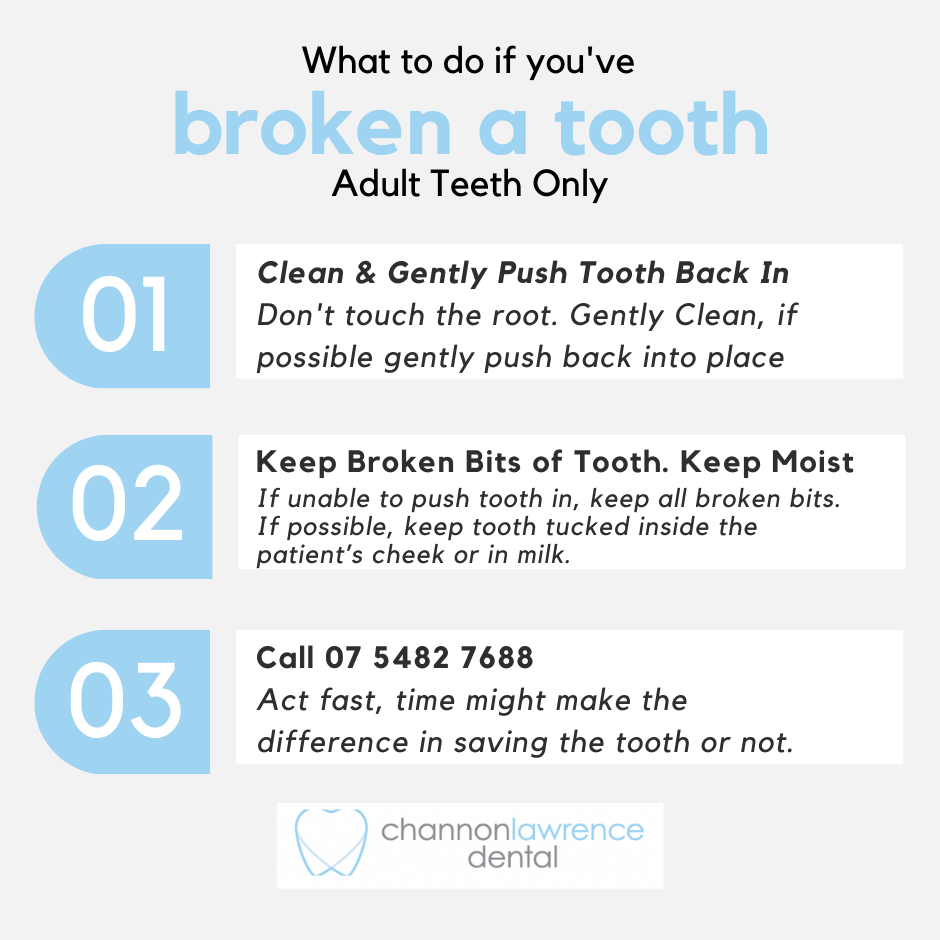 What to do if you've
broken a tooth
Adult Teeth Only

01

Clean & Gently Push Tooth Back In
Don't touch the root. Gently Clean, if possible gently push back into place

02

Keep Broken Bits of Tooth. Keep Moist
If unable to push tooth in, keep all broken bits. If possible, keep tooth tucked inside the patient's cheek or in milk.

03

Call 07 5482 7688
Act fast, time might make the difference in saving the tooth or not.

channonlawrence
dental